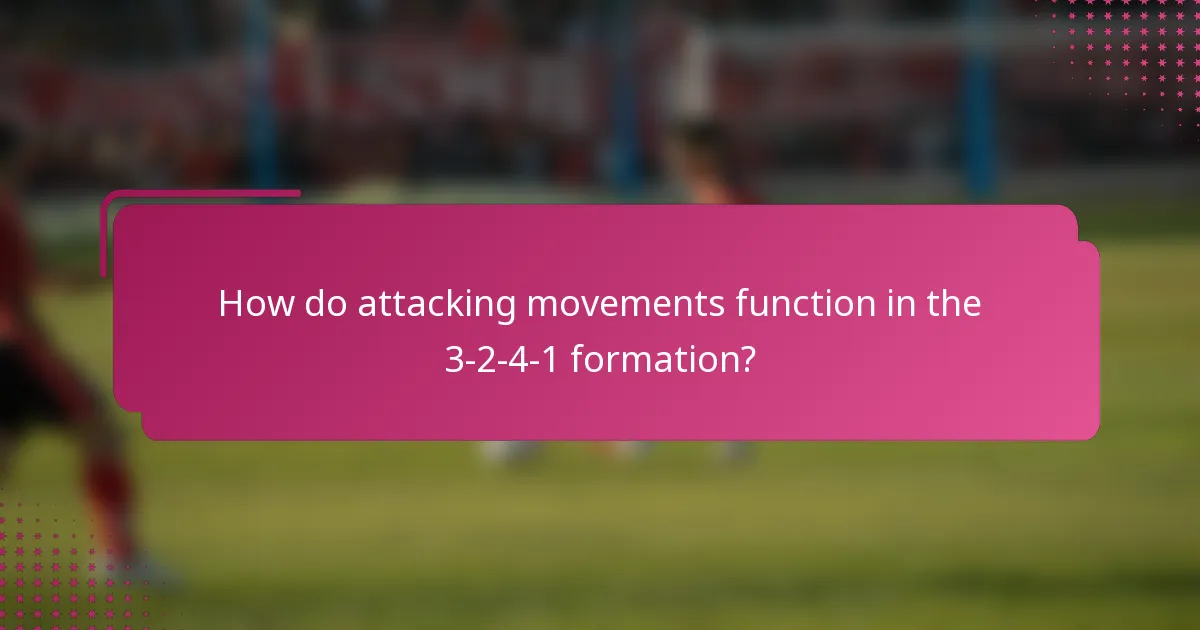 How do attacking movements function in the 3-2-4-1 formation?